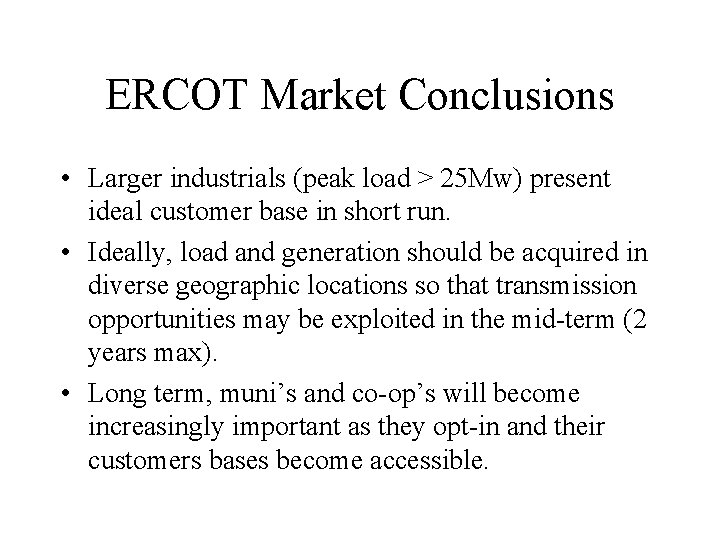 ERCOT Market Conclusions

• Larger industrials (peak load > 25Mw) present ideal customer base in short run.

• Ideally, load and generation should be acquired in diverse geographic locations so that transmission opportunities may be exploited in the mid-term (2 years max).

• Long term, muni's and co-op's will become increasingly important as they opt-in and their customers bases become accessible.